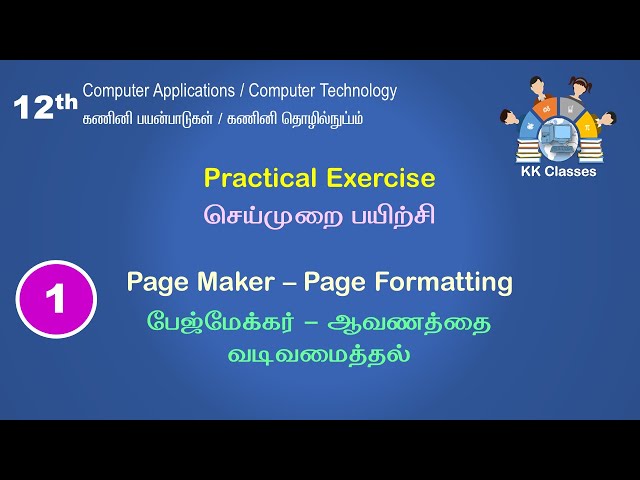 12th Computer Applications / Computer Technology
கணினி பயன்பாடுகள் / கணினி தொழில்நுட்பம்

KK Classes

Practical Exercise
செய்முறை பயிற்சி

1

Page Maker – Page Formatting
பேஜ்மேக்கர் – ஆவணத்தை வடிவமைத்தல்